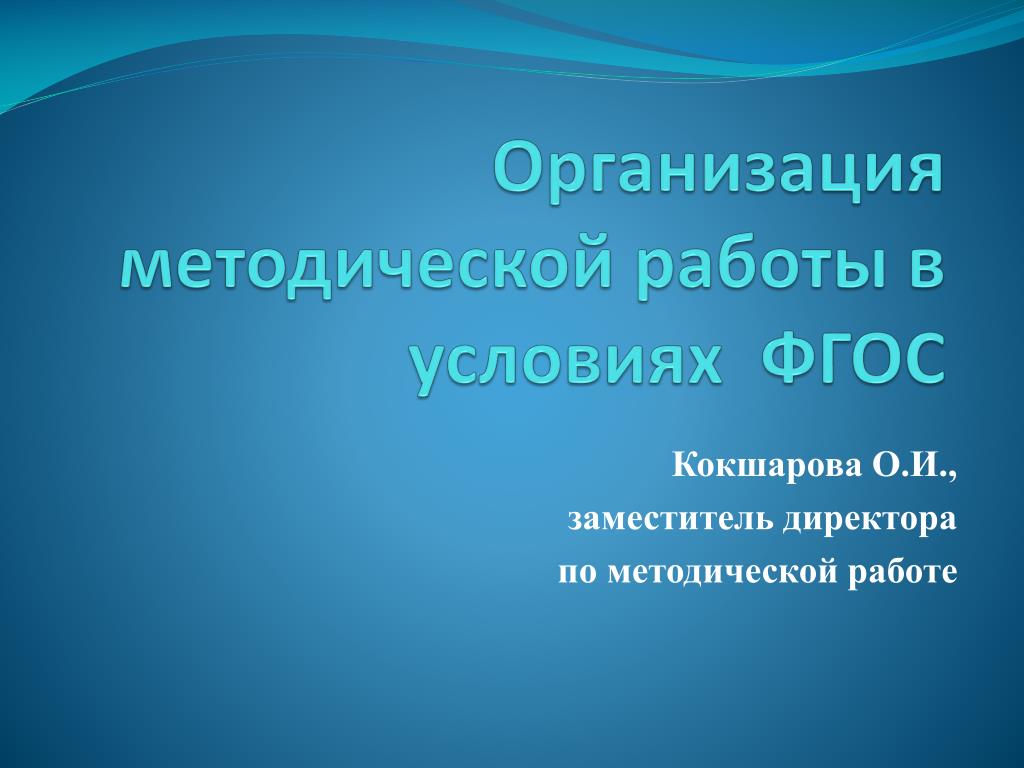 Организация методической работы в условиях ФГОС

Кокшарова О.И.,
заместитель директора
по методической работе